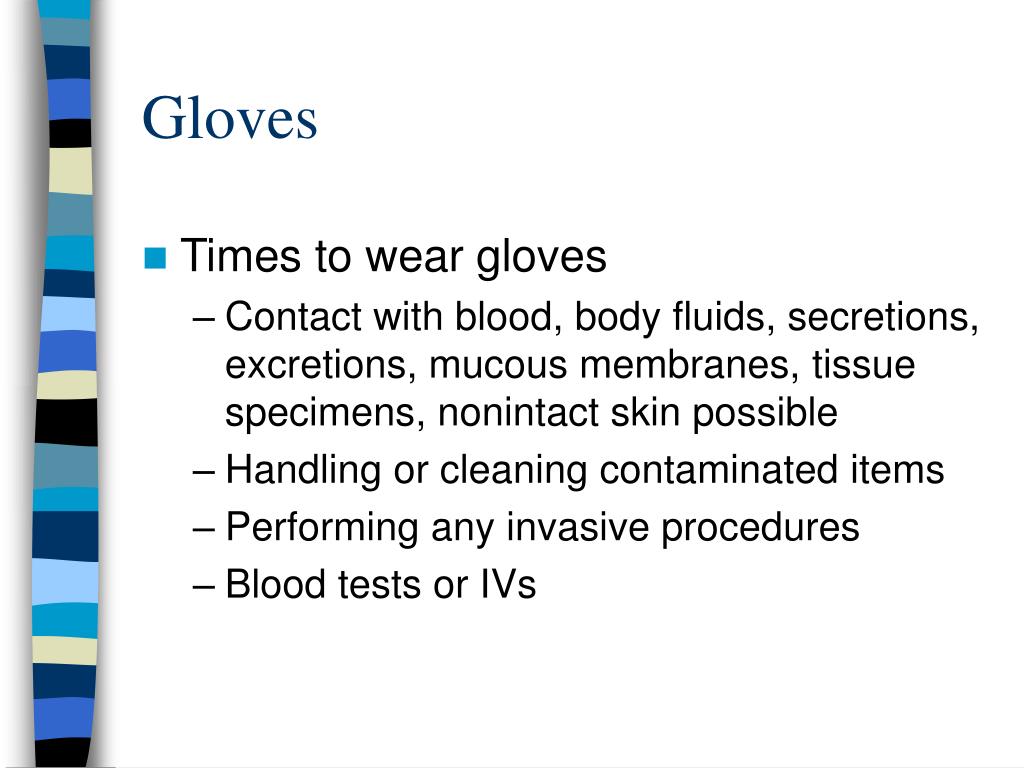 Gloves

Times to wear gloves

– Contact with blood, body fluids, secretions, excretions, mucous membranes, tissue specimens, nonintact skin possible

– Handling or cleaning contaminated items

– Performing any invasive procedures

– Blood tests or IVs